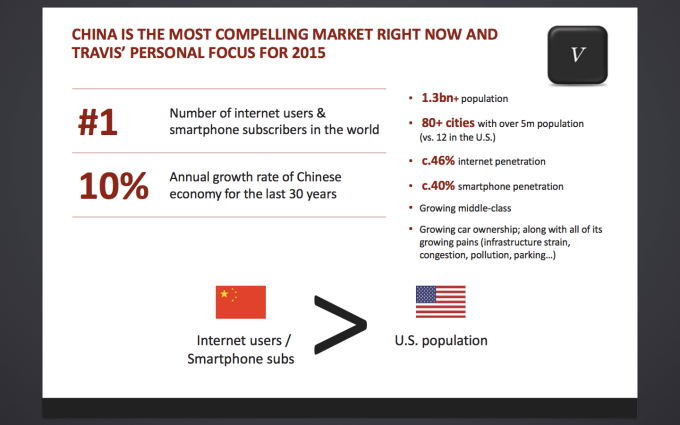 CHINA IS THE MOST COMPELLING MARKET RIGHT NOW AND TRAVIS' PERSONAL FOCUS FOR 2015

V

#1 Number of internet users & smartphone subscribers in the world

10% Annual growth rate of Chinese economy for the last 30 years

• 1.3bn+ population
• 80+ cities with over 5m population (vs. 12 in the U.S.)
• c.46% internet penetration
• c.40% smartphone penetration
• Growing middle-class
• Growing car ownership; along with all of its growing pains (infrastructure strain, congestion, pollution, parking...)

Internet users / Smartphone subs > U.S. population